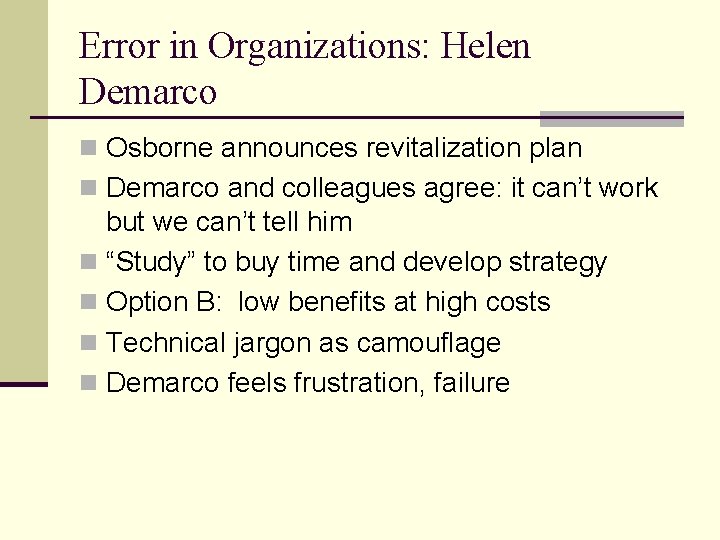 Error in Organizations: Helen Demarco

Osborne announces revitalization plan

Demarco and colleagues agree: it can’t work but we can’t tell him

“Study” to buy time and develop strategy

Option B:  low benefits at high costs

Technical jargon as camouflage

Demarco feels frustration, failure